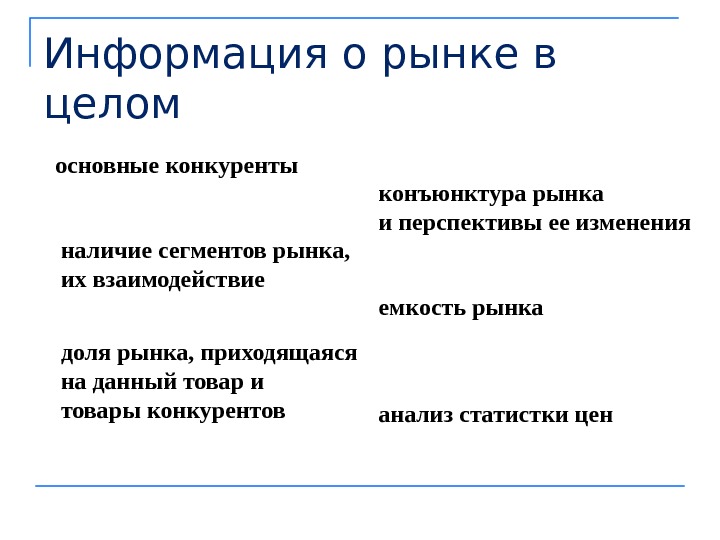 Информация о рынке в целом

основные конкуренты

наличие сегментов рынка, их взаимодействие

доля рынка, приходящаяся на данный товар и товары конкурентов

конъюнктура рынка и перспективы ее изменения

емкость рынка

анализ статистки цен